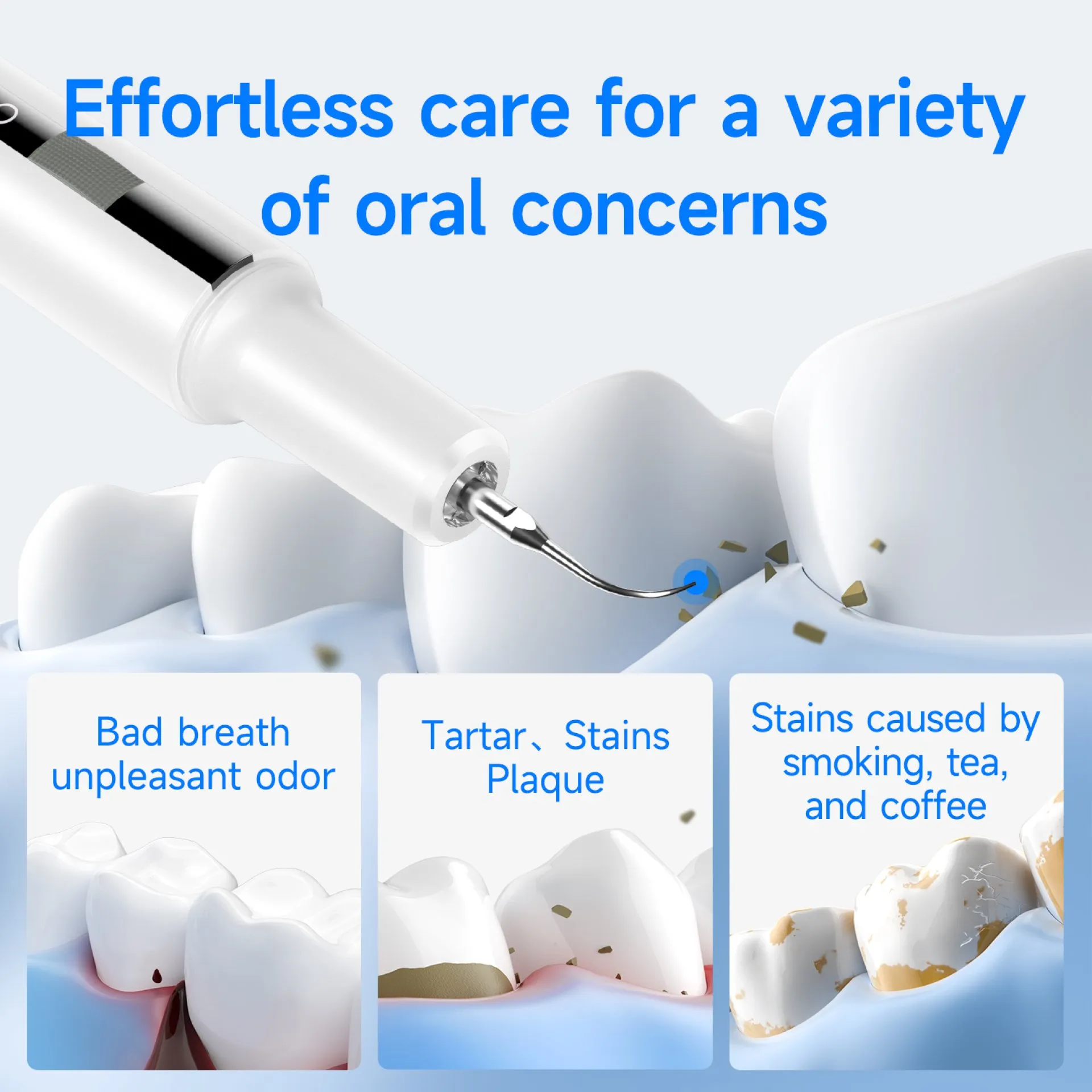 Effortless care for a variety of oral concerns

Bad breath unpleasant odor

Tartar、Stains Plaque

Stains caused by smoking, tea, and coffee